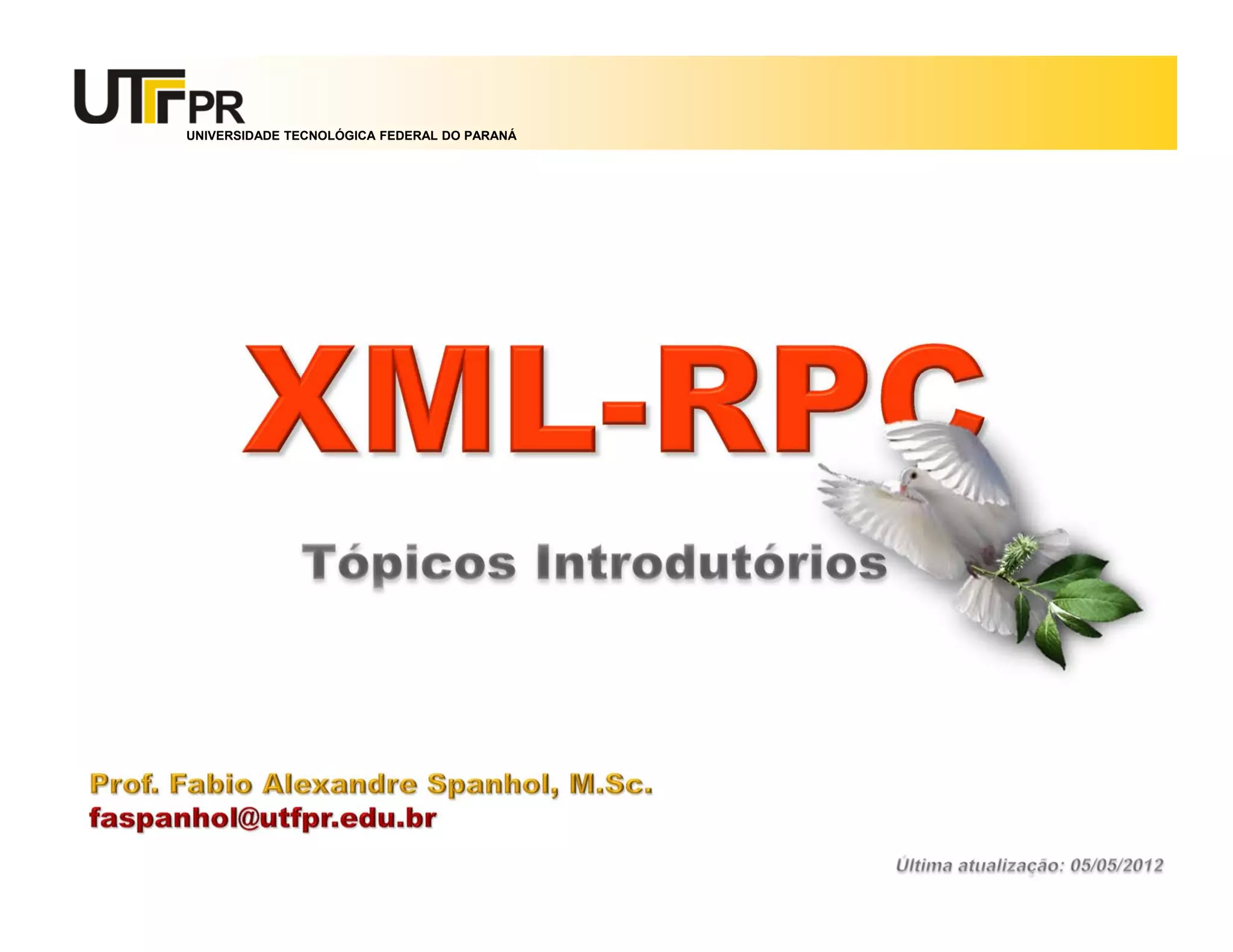 UTFPR
UNIVERSIDADE TECNOLÓGICA FEDERAL DO PARANÁ

XML-RPC

Tópicos Introdutórios

Prof. Fabio Alexandre Spanhol, M.Sc.
faspanhol@utfpr.edu.br

Última atualização: 05/05/2012